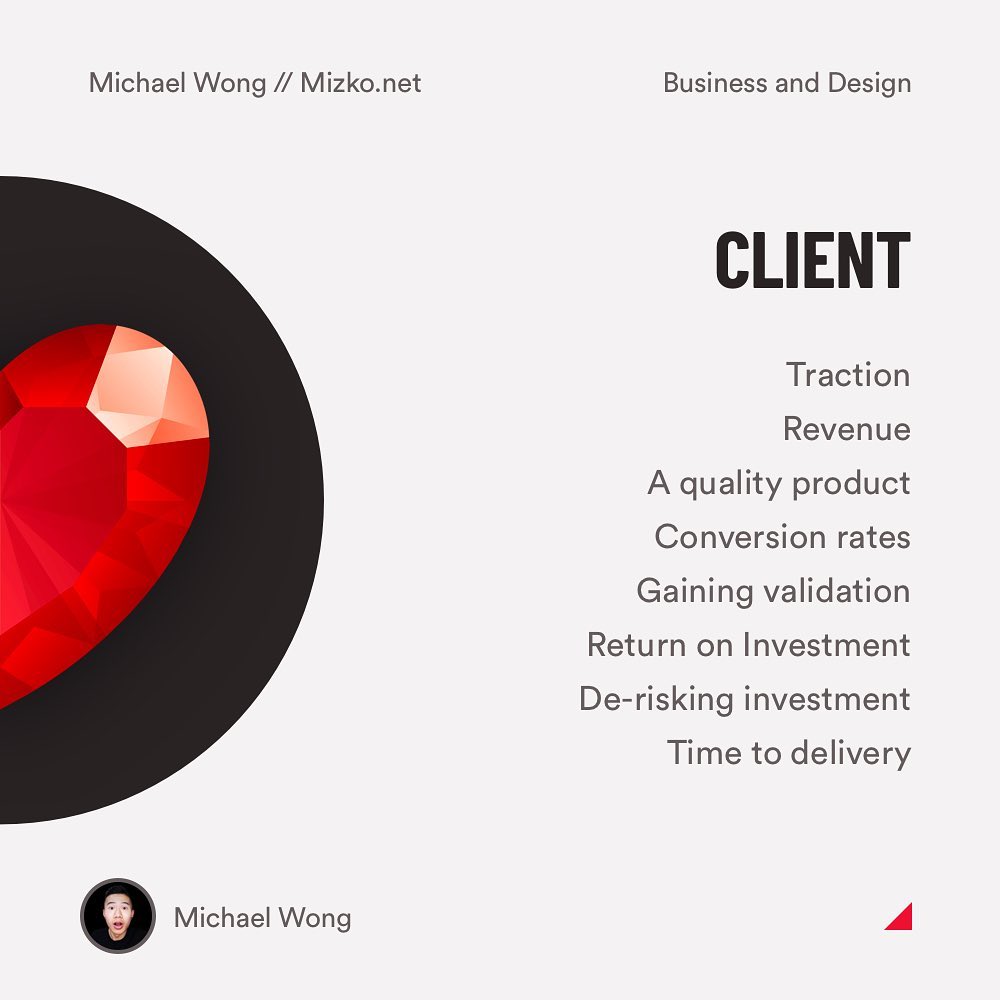 Michael Wong // Mizko.net

Business and Design

CLIENT

Traction
Revenue
A quality product
Conversion rates
Gaining validation
Return on Investment
De-risking investment
Time to delivery

Michael Wong